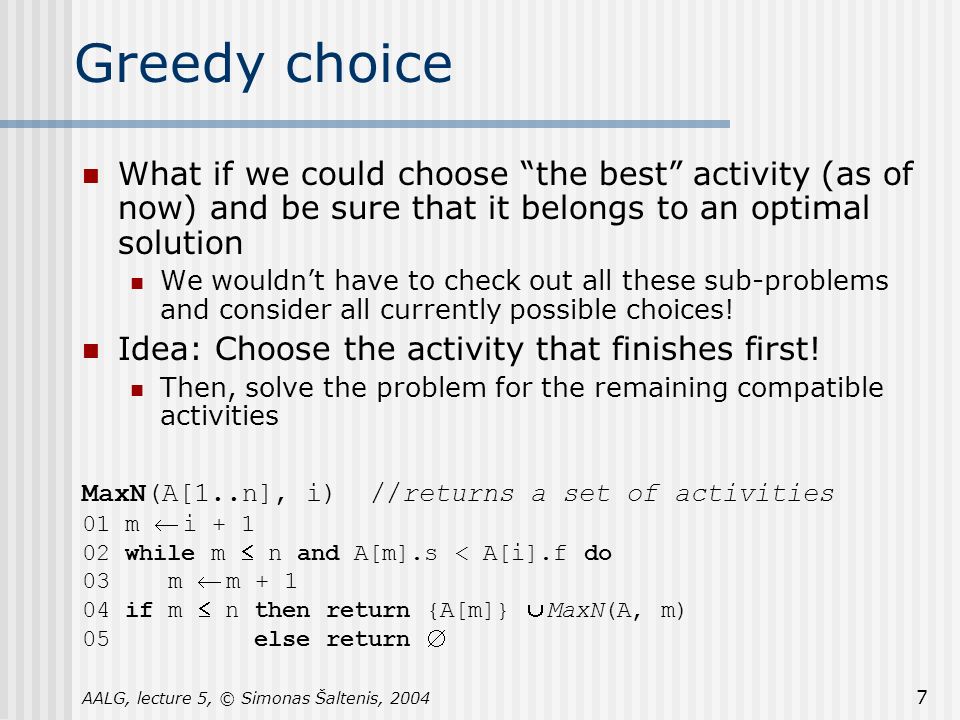 Greedy choice

What if we could choose “the best” activity (as of now) and be sure that it belongs to an optimal solution

We wouldn’t have to check out all these sub-problems and consider all currently possible choices!

Idea: Choose the activity that finishes first!

Then, solve the problem for the remaining compatible activities

MaxN(A[1..n], i) //returns a set of activities
01 m $\leftarrow$ i + 1
02 while m $\leq$ n and A[m].s < A[i].f do
03 m $\leftarrow$ m + 1
04 if m $\leq$ n then return {A[m]} $\cup$ MaxN(A, m)
05 else return $\emptyset$

AALG, lecture 5, © Simonas Šaltenis, 2004

7